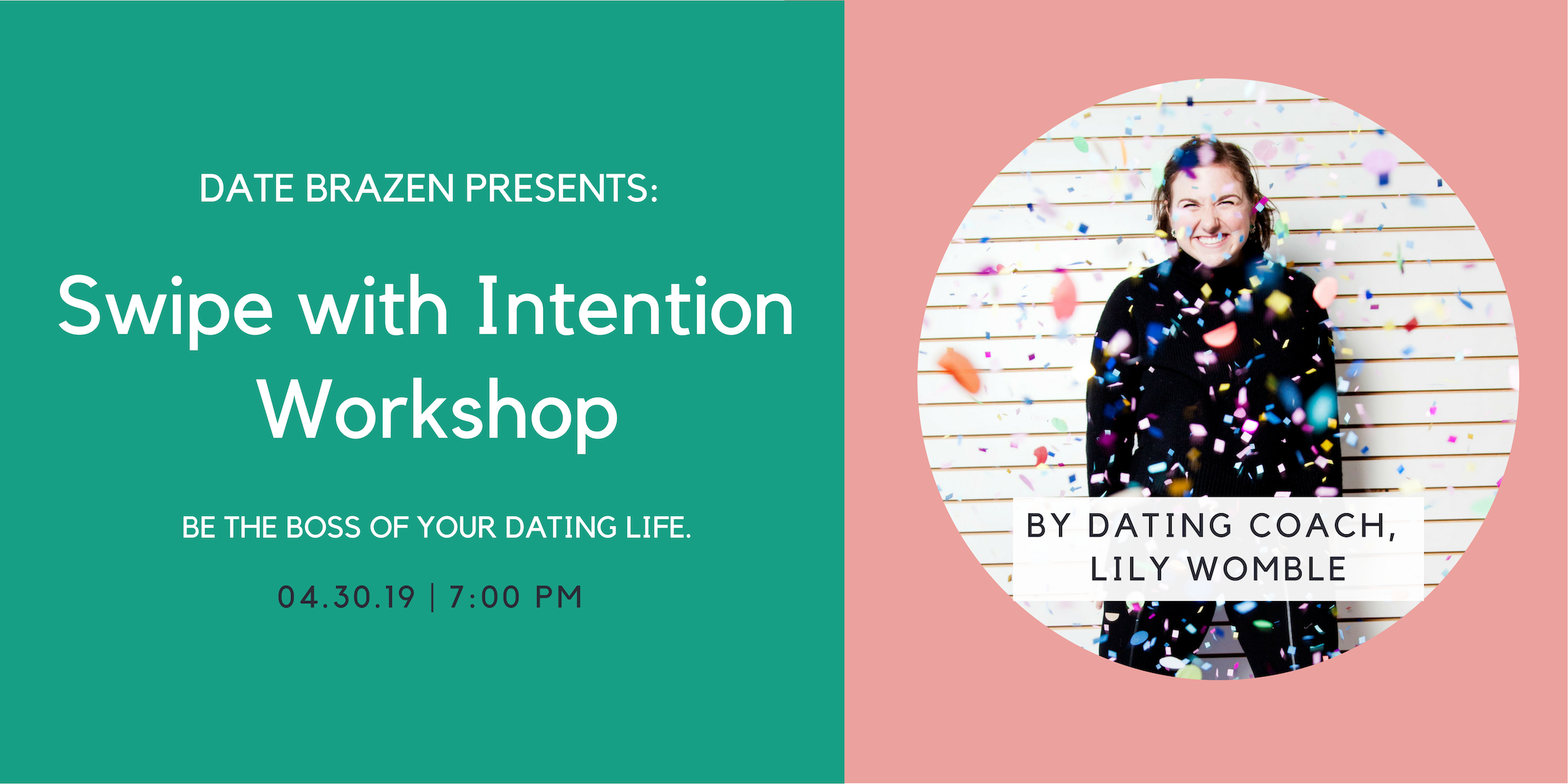 DATE BRAZEN PRESENTS:

Swipe with Intention Workshop

BE THE BOSS OF YOUR DATING LIFE.

04.30.19 | 7:00 PM

BY DATING COACH, LILY WOMBLE